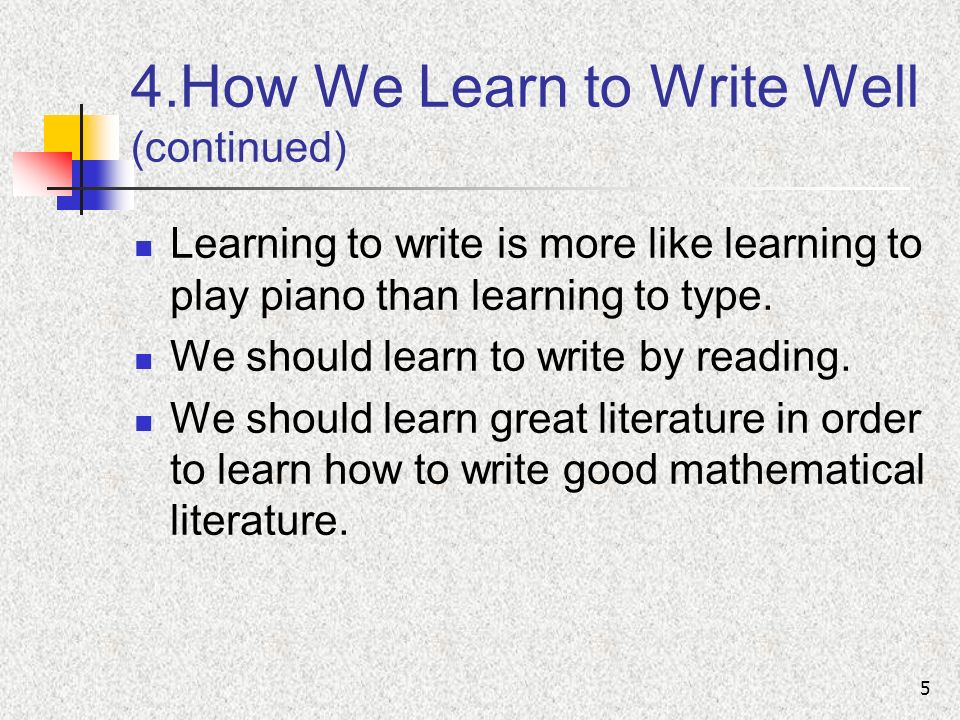 4.How We Learn to Write Well
(continued)

- Learning to write is more like learning to play piano than learning to type.
- We should learn to write by reading.
- We should learn great literature in order to learn how to write good mathematical literature.

5